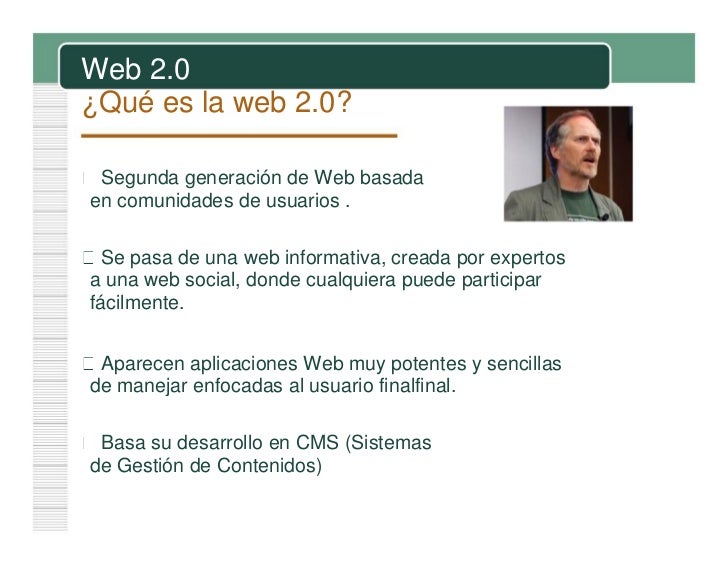 Web 2.0
¿Qué es la web 2.0?

Segunda generación de Web basada en comunidades de usuarios .

Se pasa de una web informativa, creada por expertos a una web social, donde cualquiera puede participar fácilmente.

Aparecen aplicaciones Web muy potentes y sencillas de manejar enfocadas al usuario finalfinal.

Basa su desarrollo en CMS (Sistemas de Gestión de Contenidos)